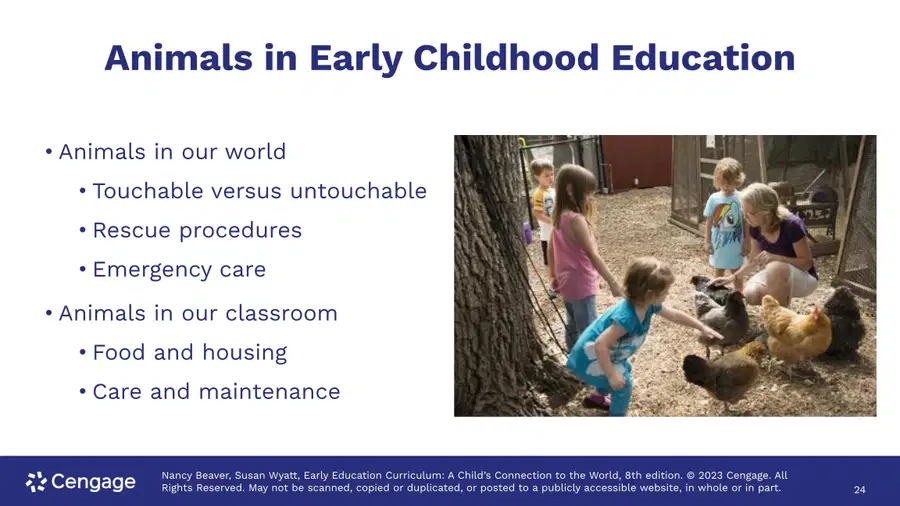 Animals in Early Childhood Education

• Animals in our world
• Touchable versus untouchable
• Rescue procedures
• Emergency care
• Animals in our classroom
• Food and housing
• Care and maintenance

Cengage

Nancy Beaver, Susan Wyatt, Early Education Curriculum: A Child's Connection to the World, 8th edition. © 2023 Cengage. All Rights Reserved. May not be scanned, copied or duplicated, or posted to a publicly accessible website, in whole or in part.

24